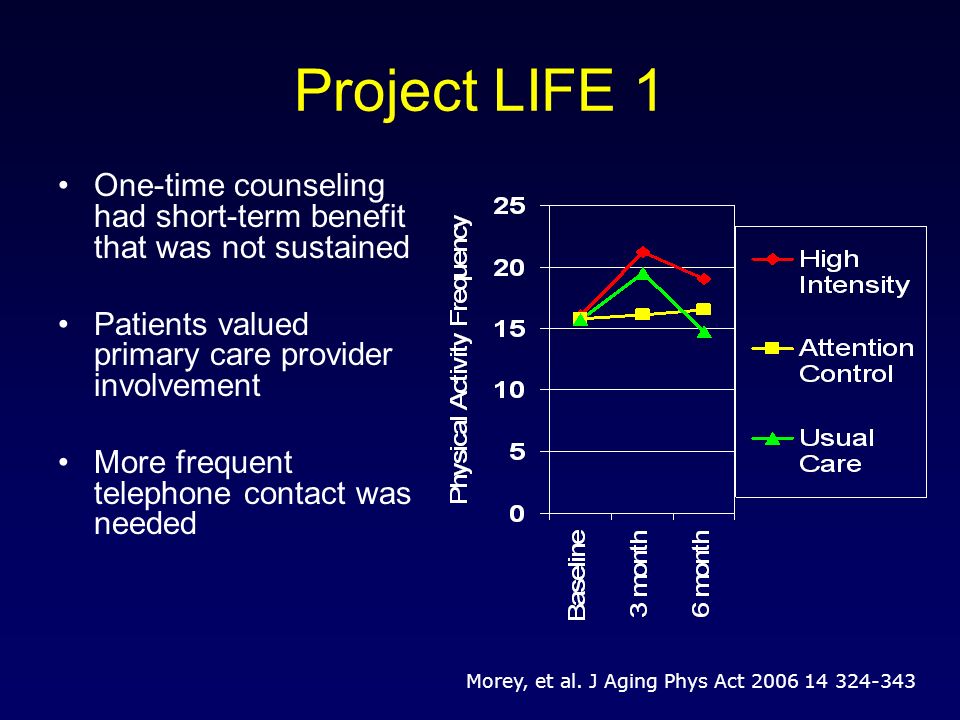 Project LIFE 1

• One-time counseling had short-term benefit that was not sustained

• Patients valued primary care provider involvement

• More frequent telephone contact was needed

Physical Activity Frequency

25
20
15
10
5
0

Baseline
3 month
6 month

High Intensity
Attention Control
Usual Care

Morey, et al. J Aging Phys Act 2006 14 324-343